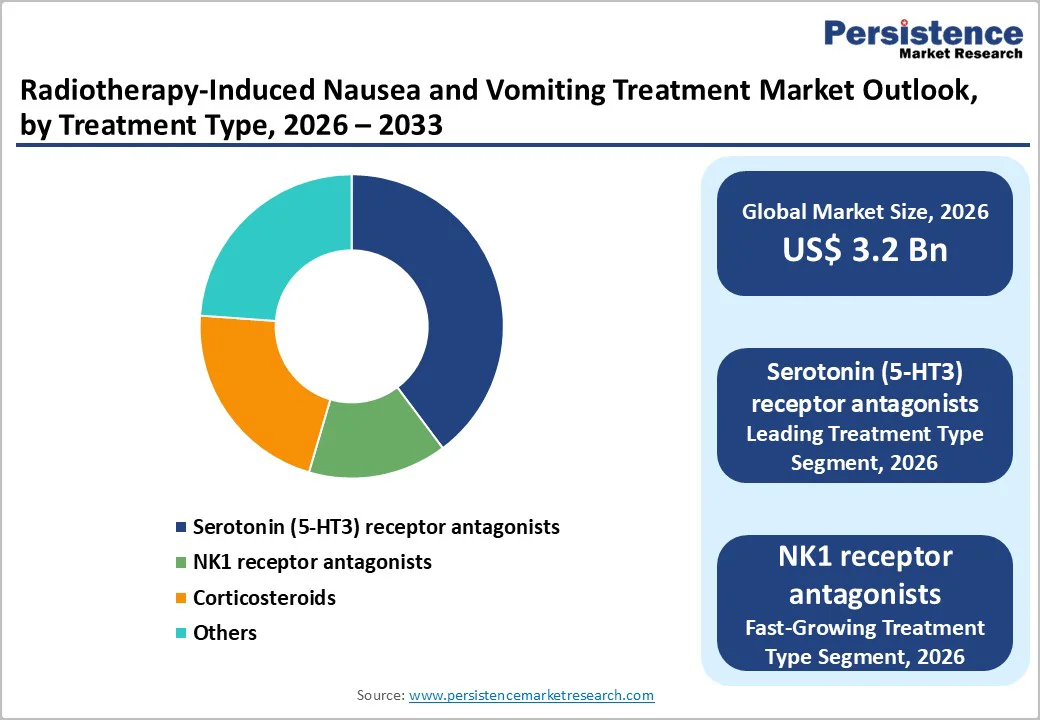 Persistence
Market Research

Radiotherapy-Induced Nausea and Vomiting Treatment Market Outlook, by Treatment Type, 2026 – 2033

Serotonin (5-HT3) receptor antagonists
NK1 receptor antagonists
Corticosteroids
Others

Global Market Size, 2026
US$ 3.2 Bn

Serotonin (5-HT3) receptor antagonists
Leading Treatment Type Segment, 2026

NK1 receptor antagonists
Fast-Growing Treatment Type Segment, 2026

Source: www.persistencemarketresearch.com